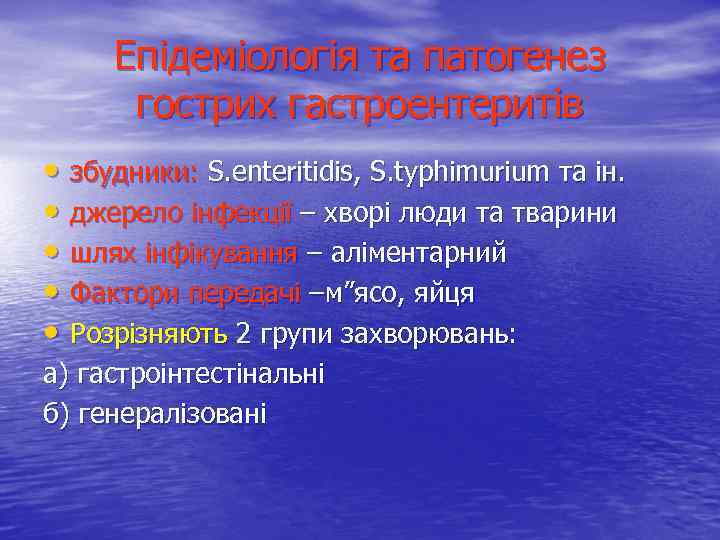 Епідеміологія та патогенез гострих гастроентеритів

• збудники: S.enteritidis, S.typhimurium та ін.
• джерело інфекції – хворі люди та тварини
• шлях інфікування – аліментарний
• Фактори передачі –м”ясо, яйця
• Розрізняють 2 групи захворювань:
а) гастроінтестінальні
б) генералізовані